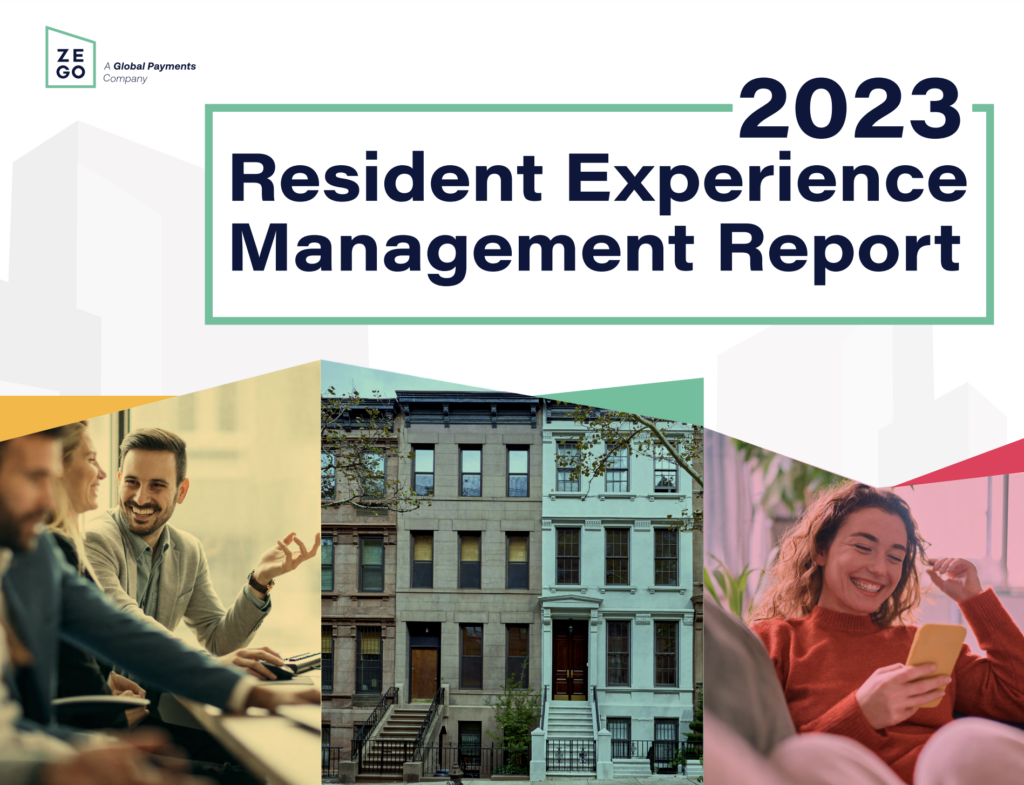 ZE
GO

A Global Payments Company

2023
Resident Experience Management Report